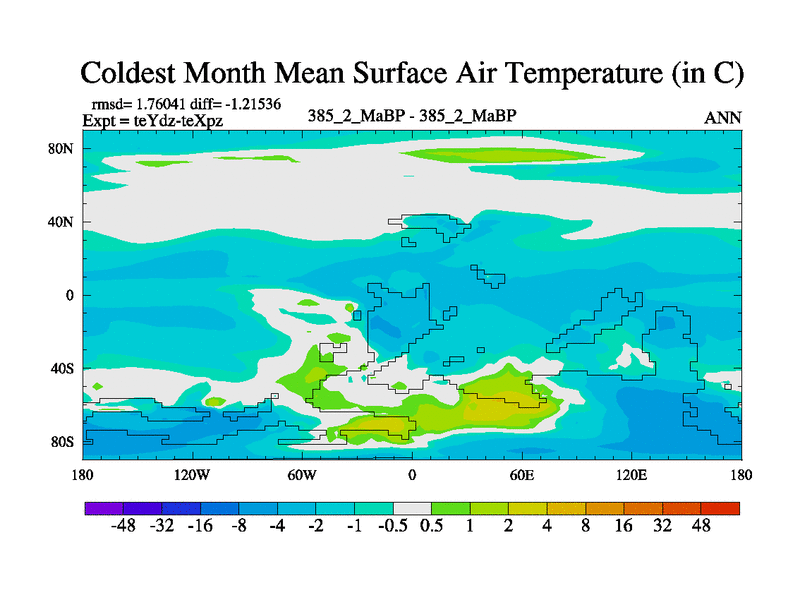 Coldest Month Mean Surface Air Temperature (in C)

rmsd= 1.76041 diff= -1.21536
Expt = teYdz-teXpz

385_2_MaBP - 385_2_MaBP

ANN

80N
40N
0
40S
80S

180
120W
60W
0
60E
120E
180

-48 -32 -16 -8 -4 -2 -1 -0.5 0.5 1 2 4 8 16 32 48